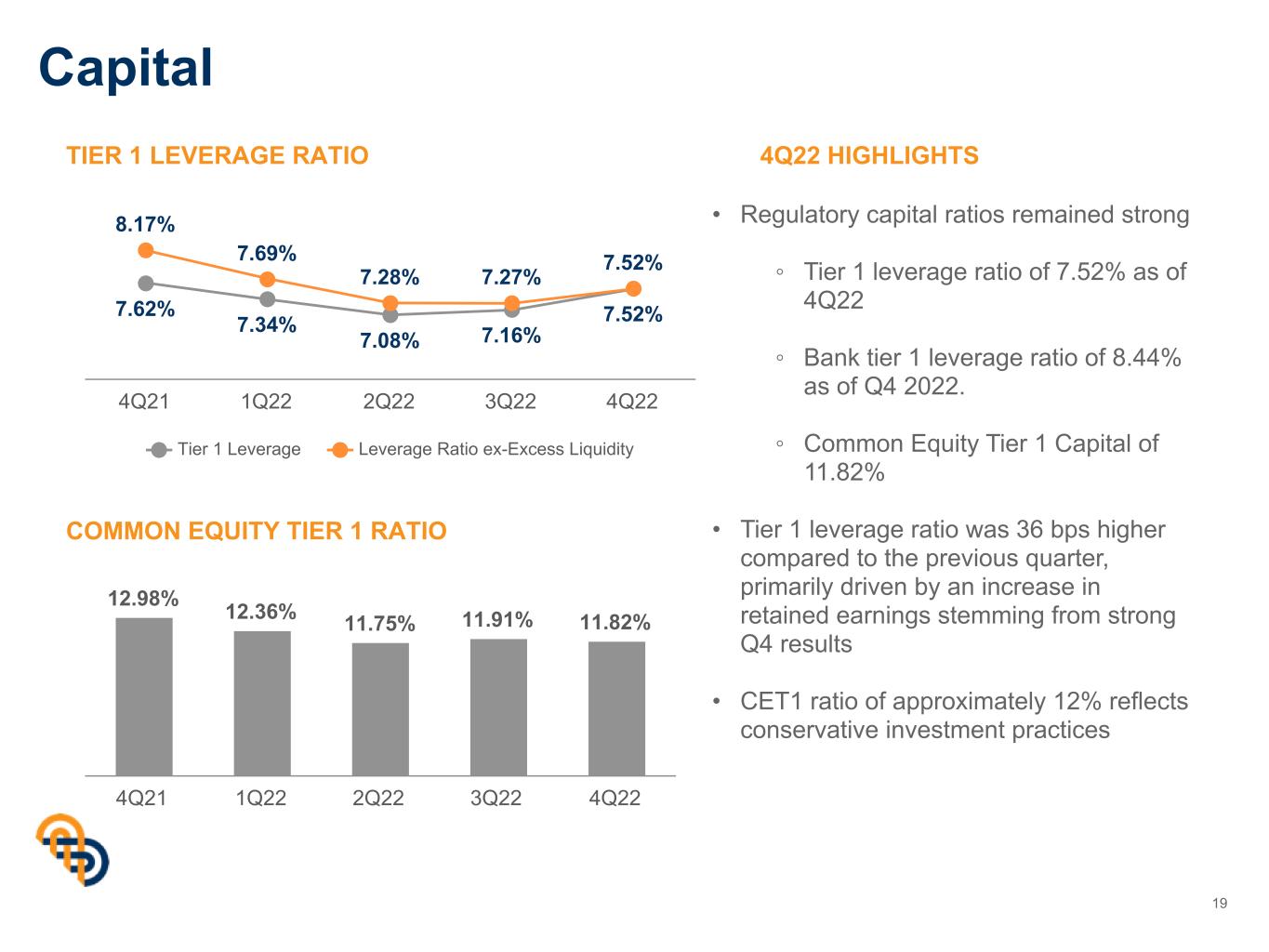 Capital

TIER 1 LEVERAGE RATIO

8.17%
7.69%
7.28%
7.27%
7.52%
7.62%
7.34%
7.08%
7.16%
7.52%

4Q21 1Q22 2Q22 3Q22 4Q22

Tier 1 Leverage
Leverage Ratio ex-Excess Liquidity

COMMON EQUITY TIER 1 RATIO

12.98%
12.36%
11.75%
11.91%
11.82%

4Q21 1Q22 2Q22 3Q22 4Q22

4Q22 HIGHLIGHTS

• Regulatory capital ratios remained strong

◦ Tier 1 leverage ratio of 7.52% as of 4Q22

◦ Bank tier 1 leverage ratio of 8.44% as of Q4 2022.

◦ Common Equity Tier 1 Capital of 11.82%

• Tier 1 leverage ratio was 36 bps higher compared to the previous quarter, primarily driven by an increase in retained earnings stemming from strong Q4 results

• CET1 ratio of approximately 12% reflects conservative investment practices

19